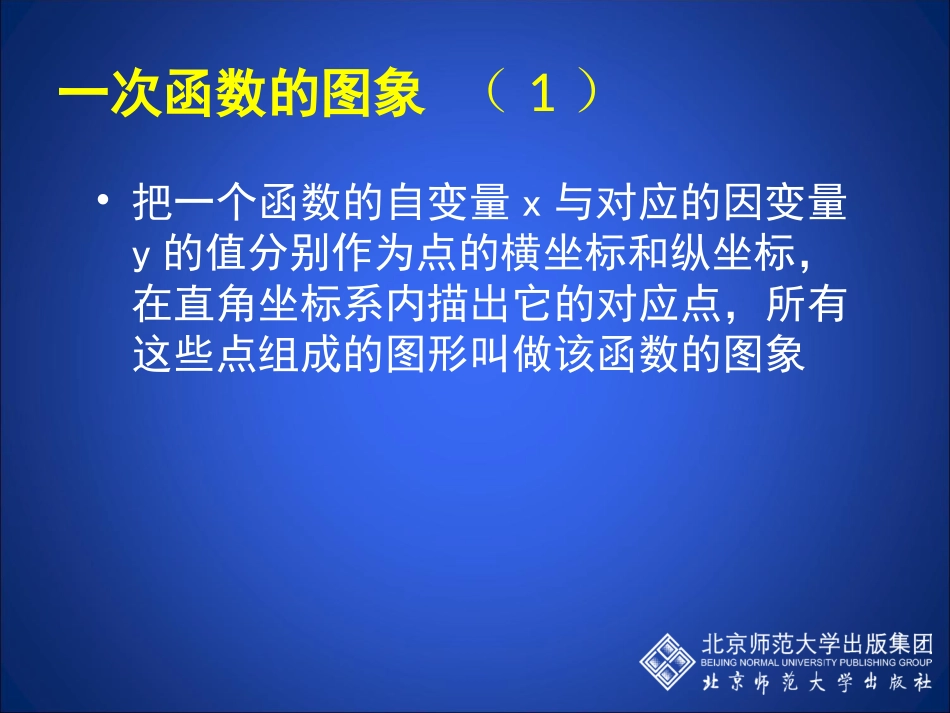 一次函数的图象 （1）

• 把一个函数的自变量 x 与对应的因变量 y 的值分别作为点的横坐标和纵坐标，在直角坐标系内描出它的对应点，所有这些点组成的图形叫做该函数的图象

北京师范大学出版集团
BEIJING NORMAL UNIVERSITY PUBLISHING GROUP
北京师范大学出版社